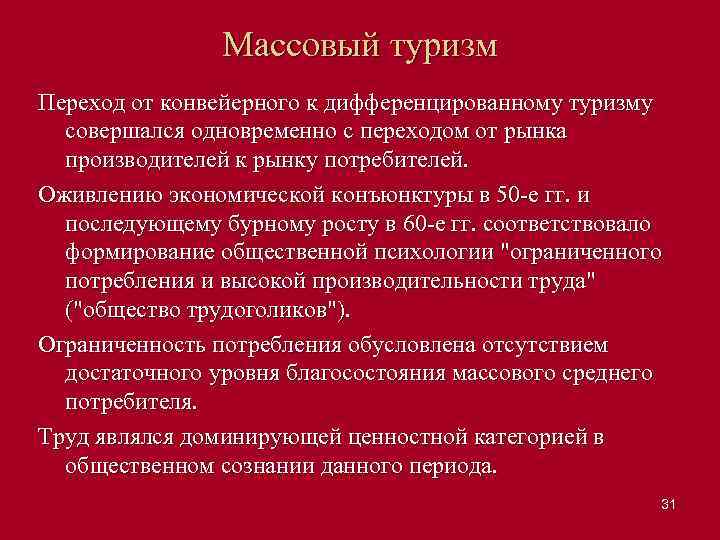 Массовый туризм

Переход от конвейерного к дифференцированному туризму совершался одновременно с переходом от рынка производителей к рынку потребителей.

Оживлению экономической конъюнктуры в 50-е гг. и последующему бурному росту в 60-е гг. соответствовало формирование общественной психологии "ограниченного потребления и высокой производительности труда" ("общество трудоголиков").

Ограниченность потребления обусловлена отсутствием достаточного уровня благосостояния массового среднего потребителя.

Труд являлся доминирующей ценностной категорией в общественном сознании данного периода.

31